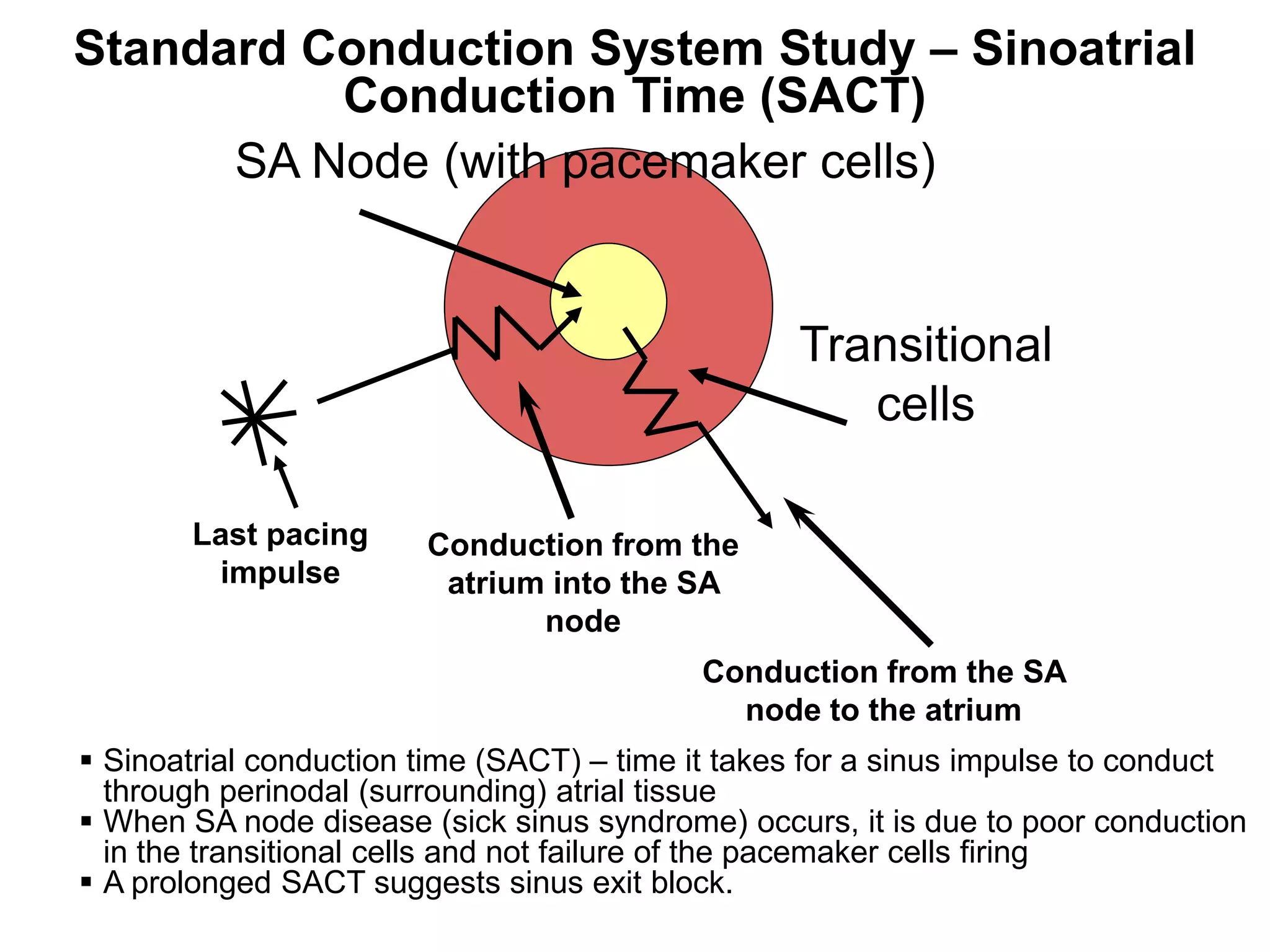 Standard Conduction System Study – Sinoatrial Conduction Time (SACT)

SA Node (with pacemaker cells)

Transitional cells

Last pacing impulse

Conduction from the atrium into the SA node

Conduction from the SA node to the atrium

▪ Sinoatrial conduction time (SACT) – time it takes for a sinus impulse to conduct through perinodal (surrounding) atrial tissue
▪ When SA node disease (sick sinus syndrome) occurs, it is due to poor conduction in the transitional cells and not failure of the pacemaker cells firing
▪ A prolonged SACT suggests sinus exit block.